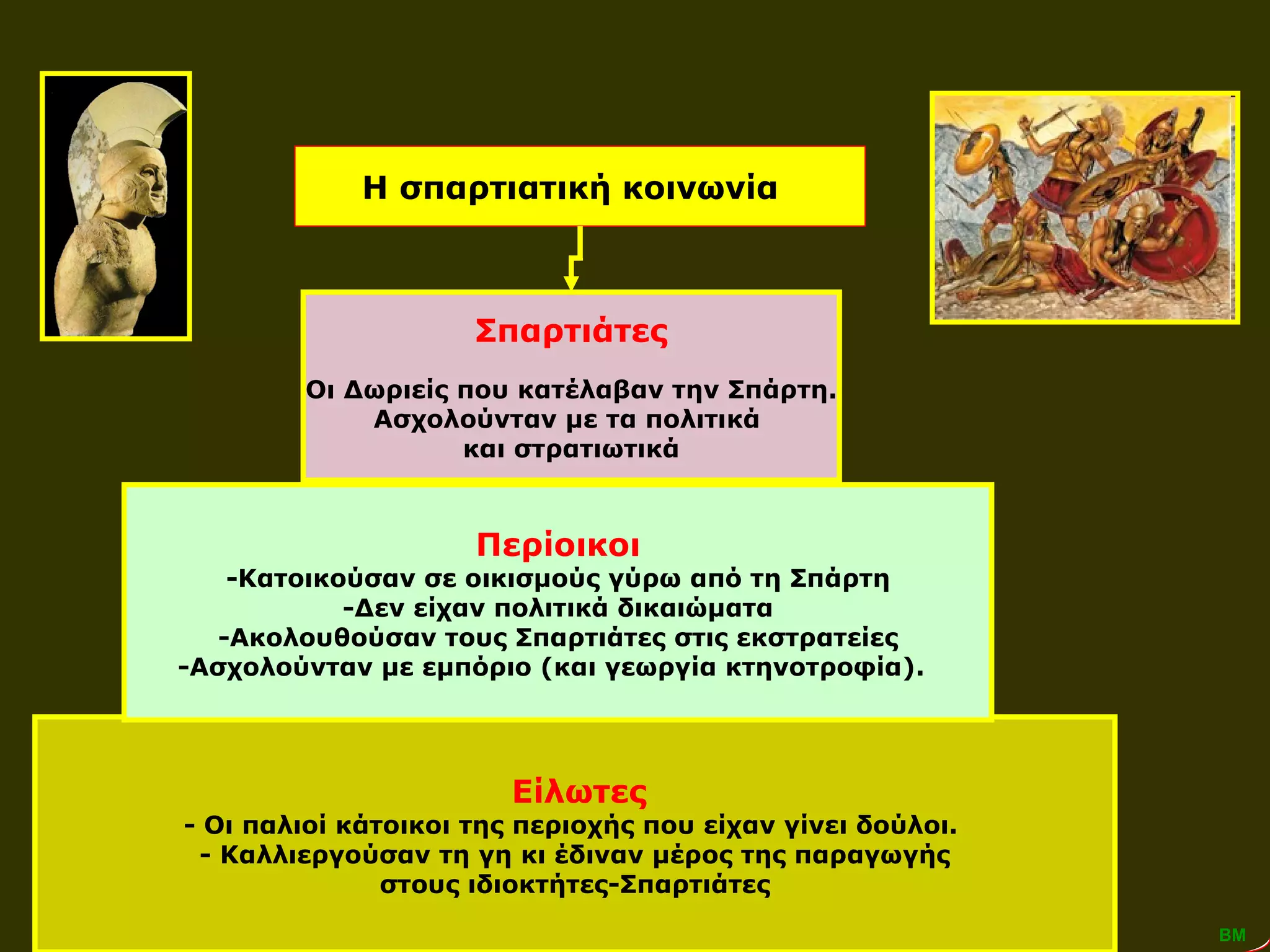 Η σπαρτιατική κοινωνία

Σπαρτιάτες

Οι Δωριείς που κατέλαβαν την Σπάρτη. Ασχολούνταν με τα πολιτικά και στρατιωτικά

Περίοικοι
-Κατοικούσαν σε οικισμούς γύρω από τη Σπάρτη
-Δεν είχαν πολιτικά δικαιώματα
-Ακολουθούσαν τους Σπαρτιάτες στις εκστρατείες
-Ασχολούνταν με εμπόριο (και γεωργία κτηνοτροφία).

Είλωτες
- Οι παλιοί κάτοικοι της περιοχής που είχαν γίνει δούλοι.
- Καλλιεργούσαν τη γη κι έδιναν μέρος της παραγωγής στους ιδιοκτήτες-Σπαρτιάτες

ΒΜ